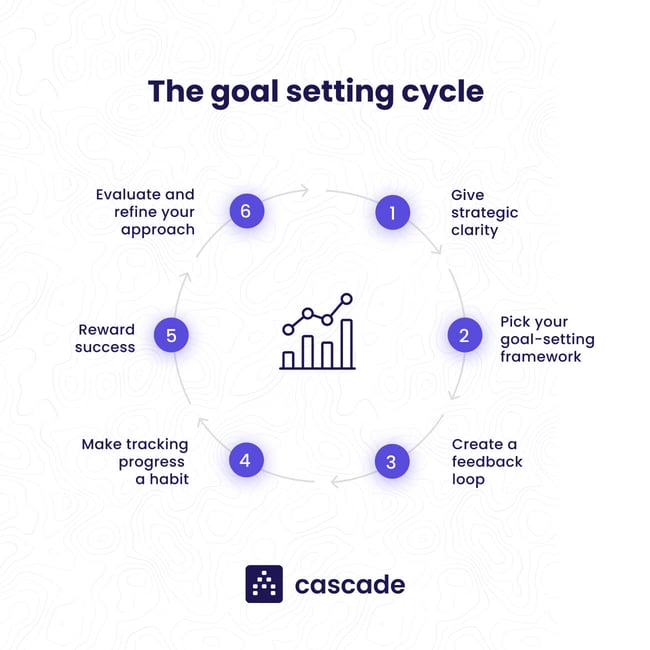 The goal setting cycle

1 Give strategic clarity

2 Pick your goal-setting framework

3 Create a feedback loop

4 Make tracking progress a habit

5 Reward success

6 Evaluate and refine your approach

cascade